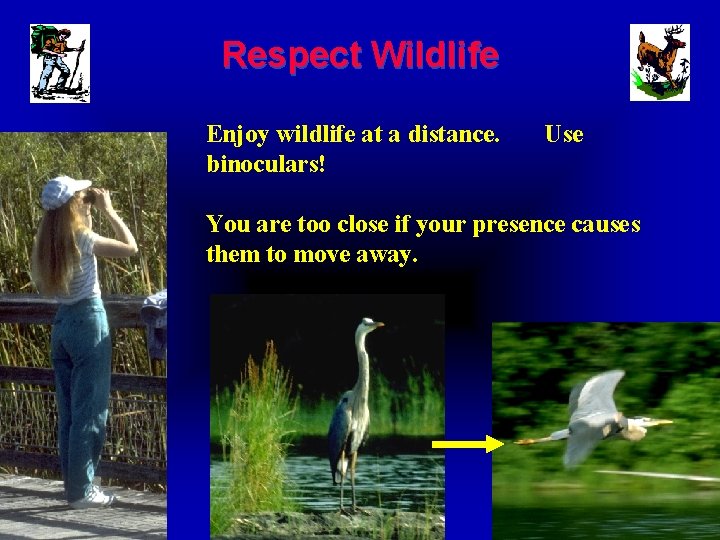 Respect Wildlife

Enjoy wildlife at a distance. Use binoculars!

You are too close if your presence causes them to move away.